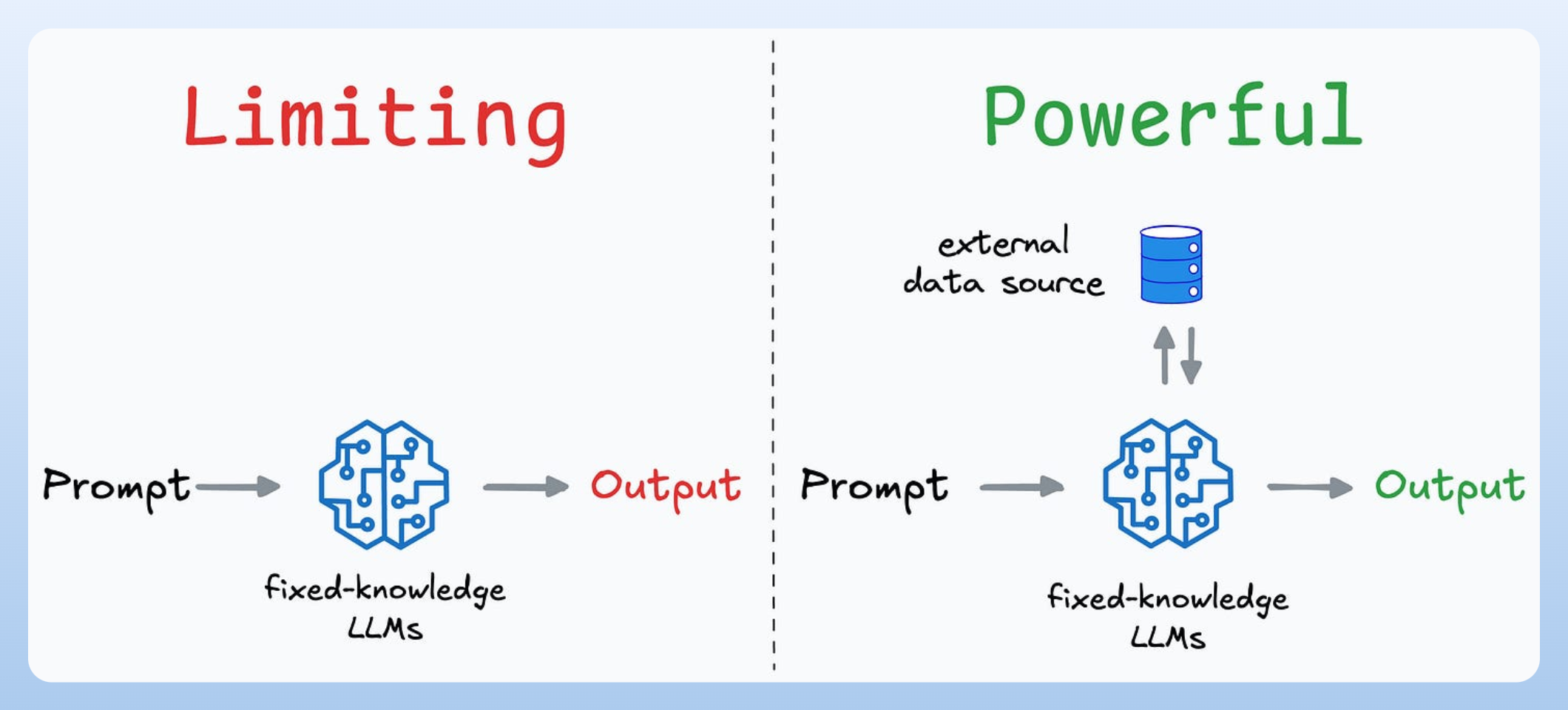 Limiting

Prompt

Output

fixed-knowledge LLMs

Powerful

external data source

Prompt

Output

fixed-knowledge LLMs